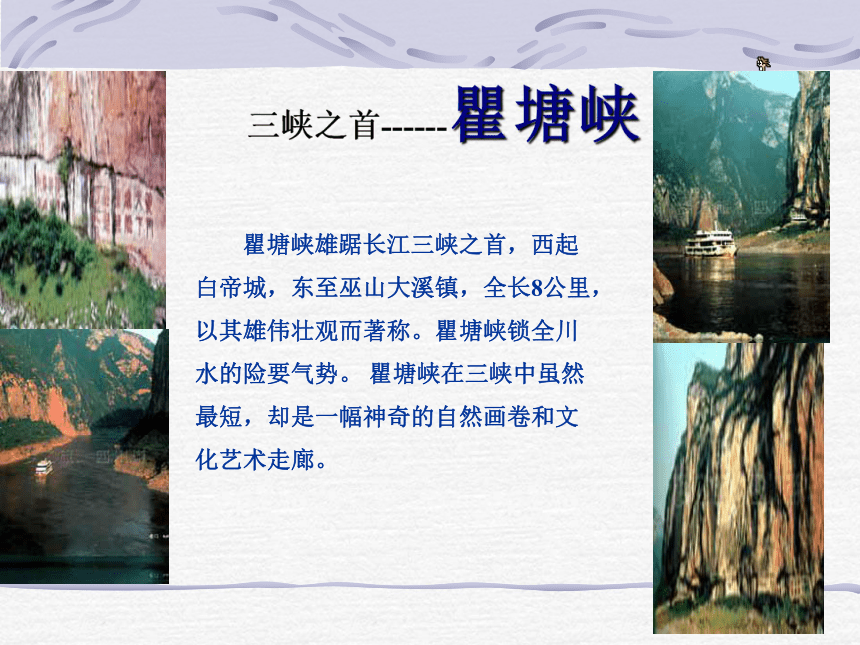 三峡之首------瞿塘峡

瞿塘峡雄踞长江三峡之首，西起白帝城，东至巫山大溪镇，全长8公里，以其雄伟壮观而著称。瞿塘峡锁全川水的险要气势。 瞿塘峡在三峡中虽然最短，却是一幅神奇的自然画卷和文化艺术走廊。